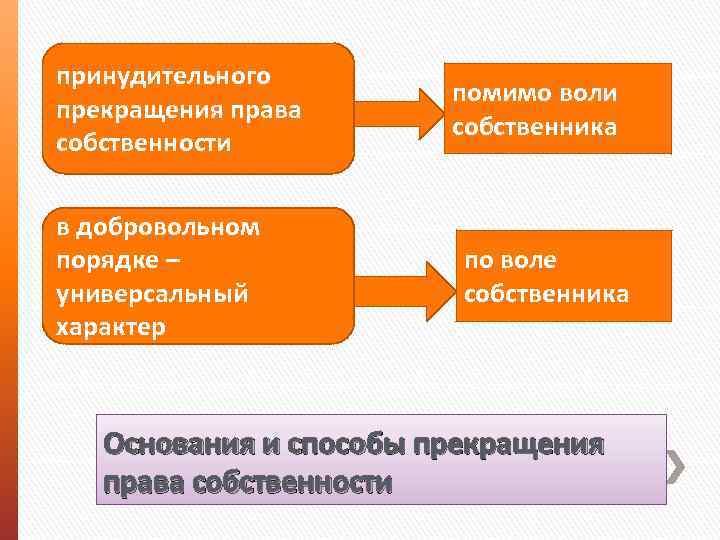 принудительного прекращения права собственности

помимо воли собственника

в добровольном порядке – универсальный характер

по воле собственника

Основания и способы прекращения права собственности